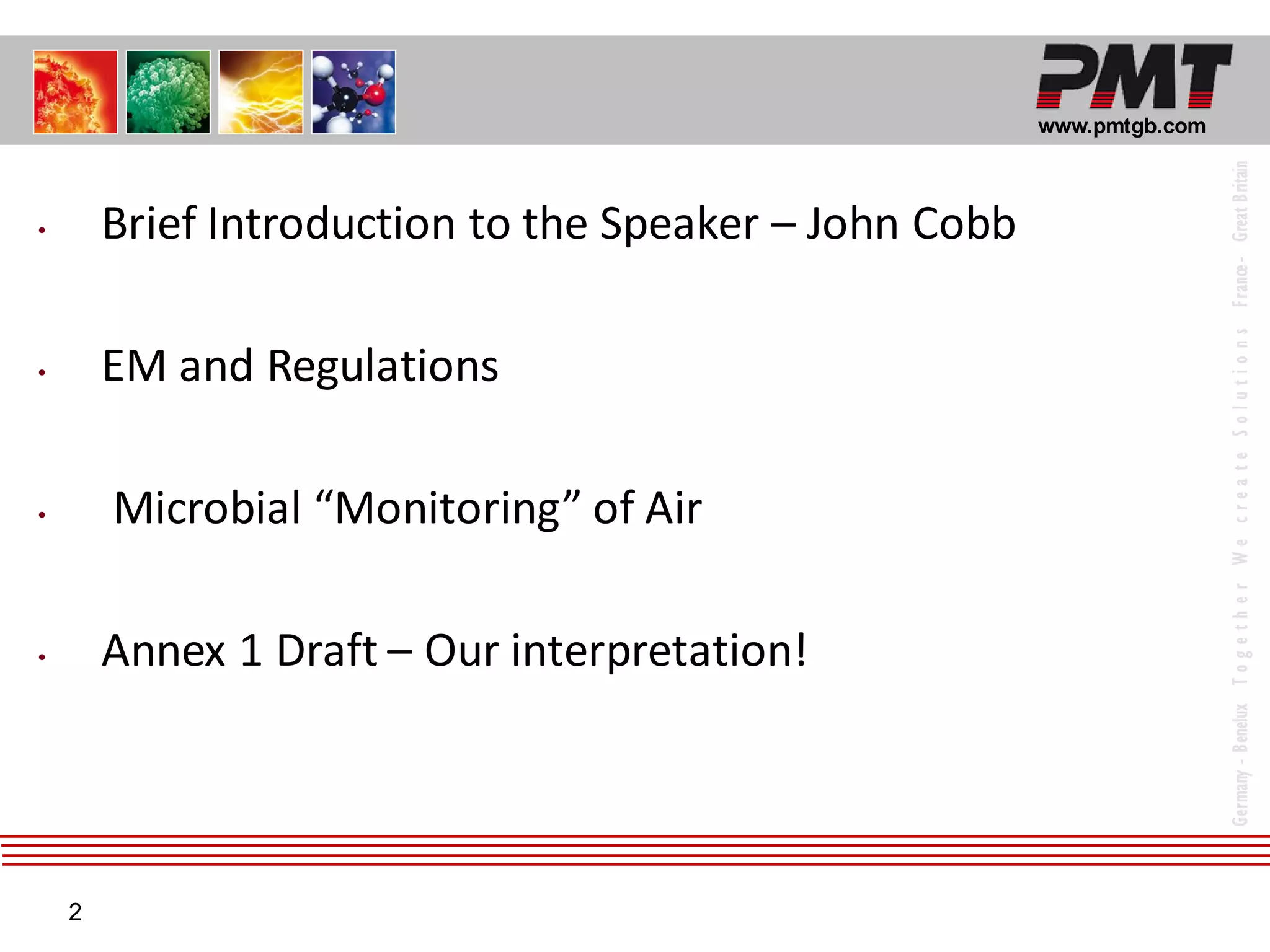 PMT
www.pmtgb.com

• Brief Introduction to the Speaker – John Cobb

• EM and Regulations

• Microbial “Monitoring” of Air

• Annex 1 Draft – Our interpretation!

Germany - Benelux Together We create Solutions France- Great Britain

2